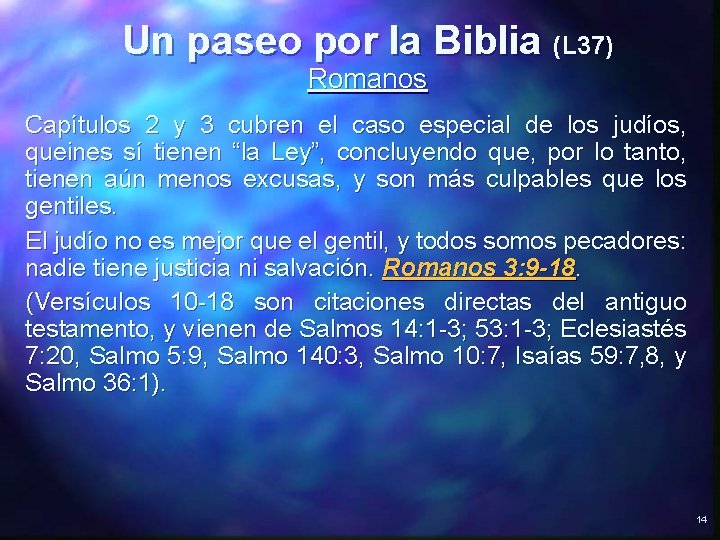 Un paseo por la Biblia (L37)
Romanos

Capítulos 2 y 3 cubren el caso especial de los judíos, queines sí tienen “la Ley”, concluyendo que, por lo tanto, tienen aún menos excusas, y son más culpables que los gentiles.

El judío no es mejor que el gentil, y todos somos pecadores: nadie tiene justicia ni salvación. Romanos 3:9-18.

(Versículos 10-18 son citaciones directas del antiguo testamento, y vienen de Salmos 14:1-3; 53:1-3; Eclesiastés 7:20, Salmo 5:9, Salmo 140:3, Salmo 10:7, Isaías 59:7,8, y Salmo 36:1).

14